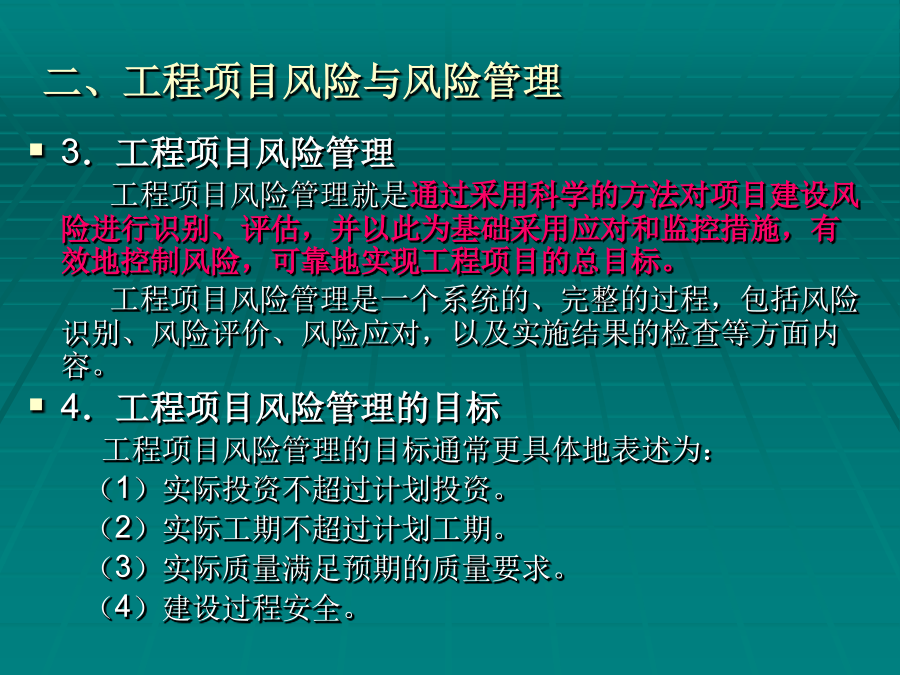 二、工程项目风险与风险管理

▪ 3．工程项目风险管理

工程项目风险管理就是通过采用科学的方法对项目建设风险进行识别、评估，并以此为基础采用应对和监控措施，有效地控制风险，可靠地实现工程项目的总目标。

工程项目风险管理是一个系统的、完整的过程，包括风险识别、风险评价、风险应对，以及实施结果的检查等方面内容。

▪ 4．工程项目风险管理的目标

工程项目风险管理的目标通常更具体地表述为：

（1）实际投资不超过计划投资。

（2）实际工期不超过计划工期。

（3）实际质量满足预期的质量要求。

（4）建设过程安全。